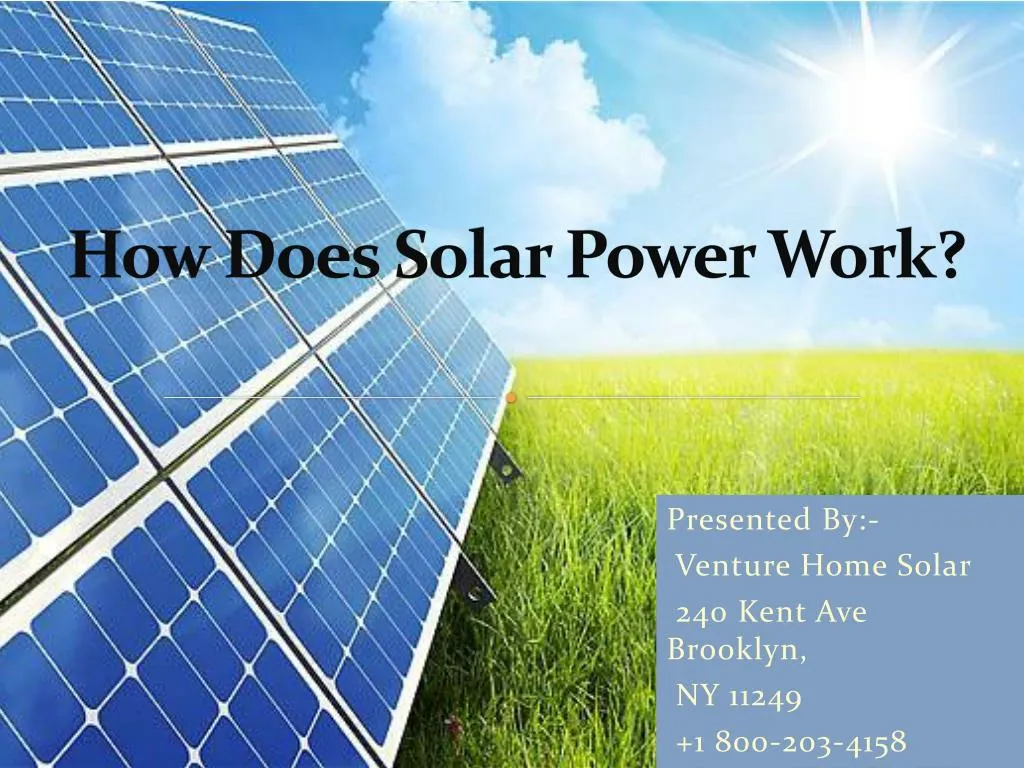 How Does Solar Power Work?

Presented By:-
Venture Home Solar
240 Kent Ave Brooklyn,
NY 11249
+1 800-203-4158